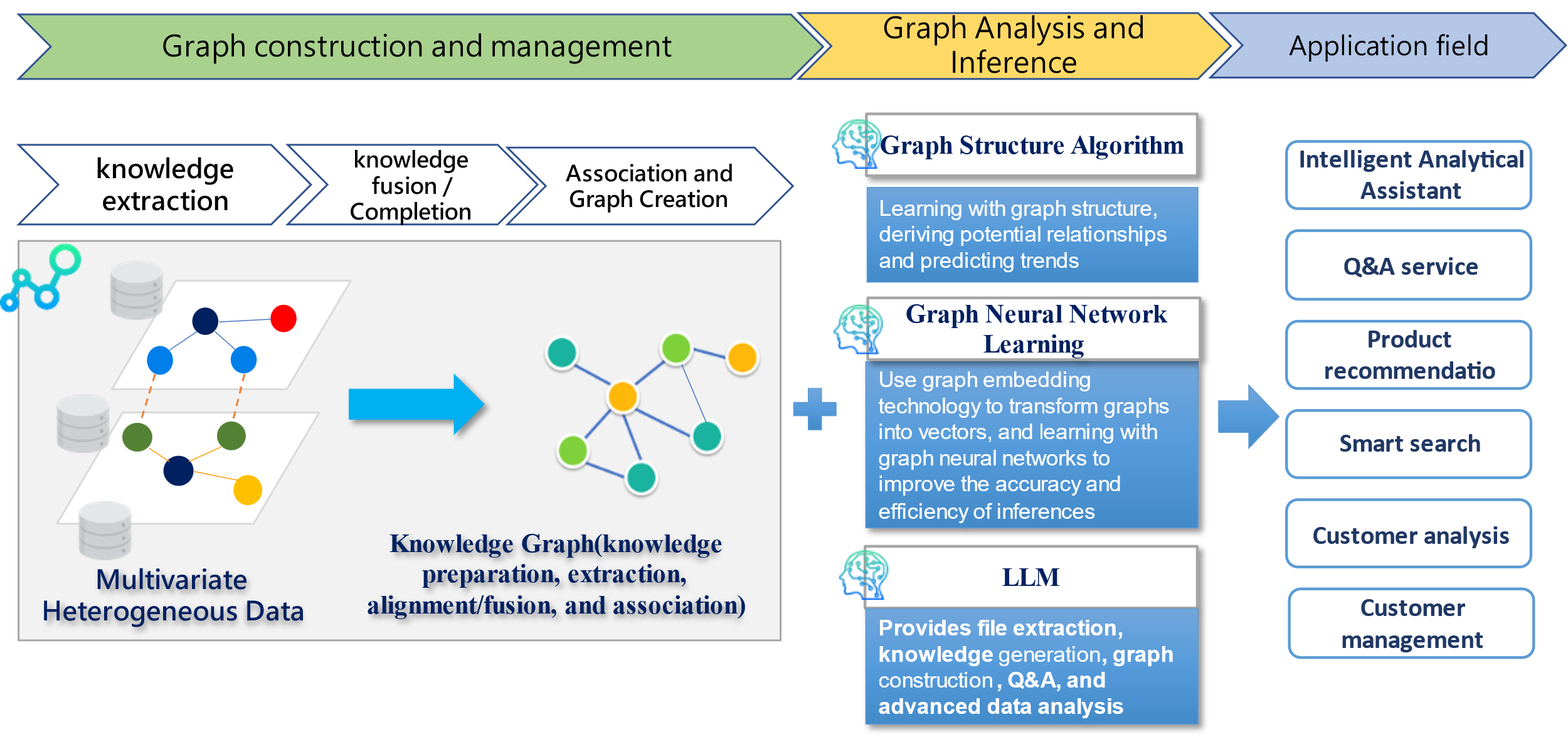 Graph construction and management

Graph Analysis and Inference

Application field

knowledge extraction

knowledge fusion / Completion

Association and Graph Creation

Multivariate Heterogeneous Data

Knowledge Graph(knowledge preparation, extraction, alignment/fusion, and association)

Graph Structure Algorithm

Learning with graph structure, deriving potential relationships and predicting trends

Graph Neural Network Learning

Use graph embedding technology to transform graphs into vectors, and learning with graph neural networks to improve the accuracy and efficiency of inferences

LLM

Provides file extraction, knowledge generation, graph construction , Q&A, and advanced data analysis

Intelligent Analytical Assistant

Q&A service

Product recommendatio

Smart search

Customer analysis

Customer management